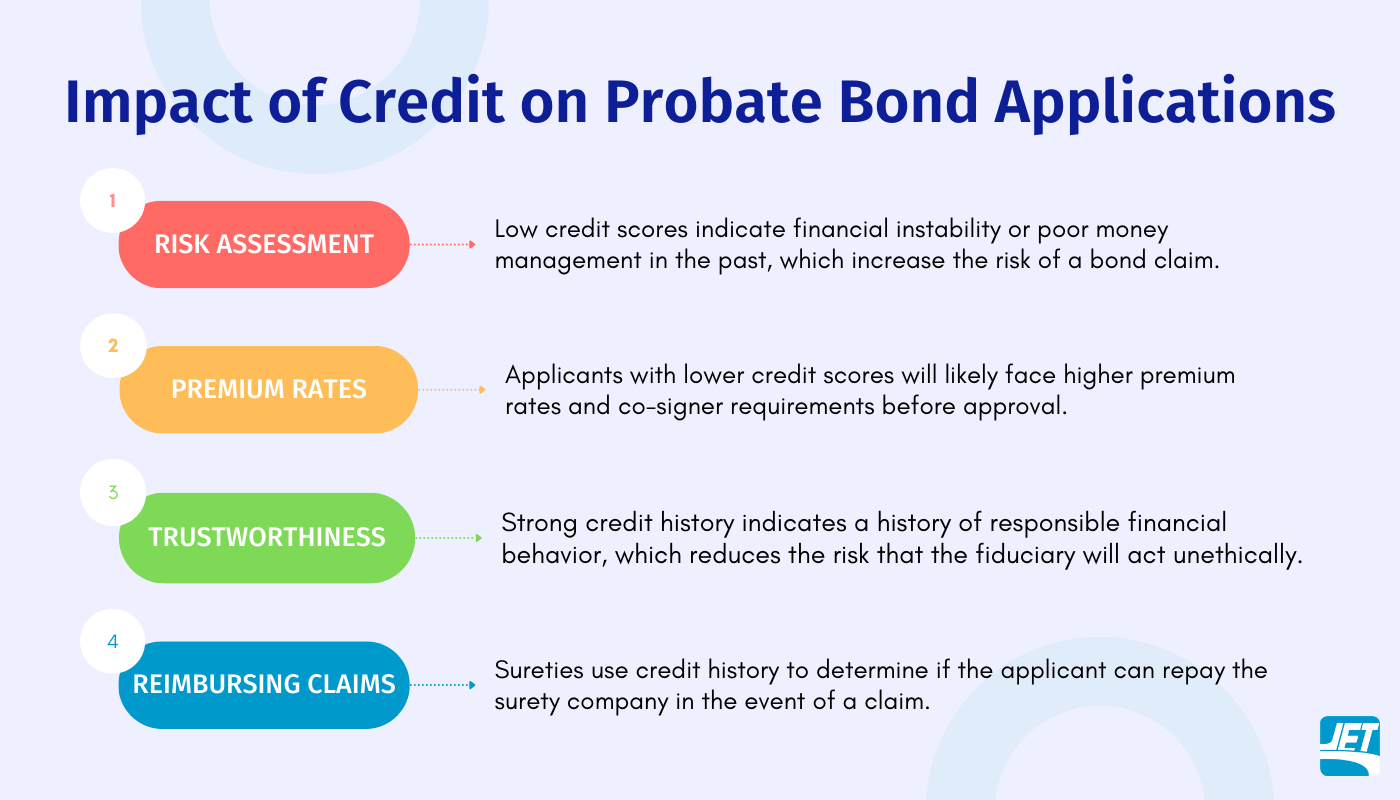 Impact of Credit on Probate Bond Applications

1
RISK ASSESSMENT
Low credit scores indicate financial instability or poor money management in the past, which increase the risk of a bond claim.

2
PREMIUM RATES
Applicants with lower credit scores will likely face higher premium rates and co-signer requirements before approval.

3
TRUSTWORTHINESS
Strong credit history indicates a history of responsible financial behavior, which reduces the risk that the fiduciary will act unethically.

4
REIMBURSING CLAIMS
Sureties use credit history to determine if the applicant can repay the surety company in the event of a claim.

JET